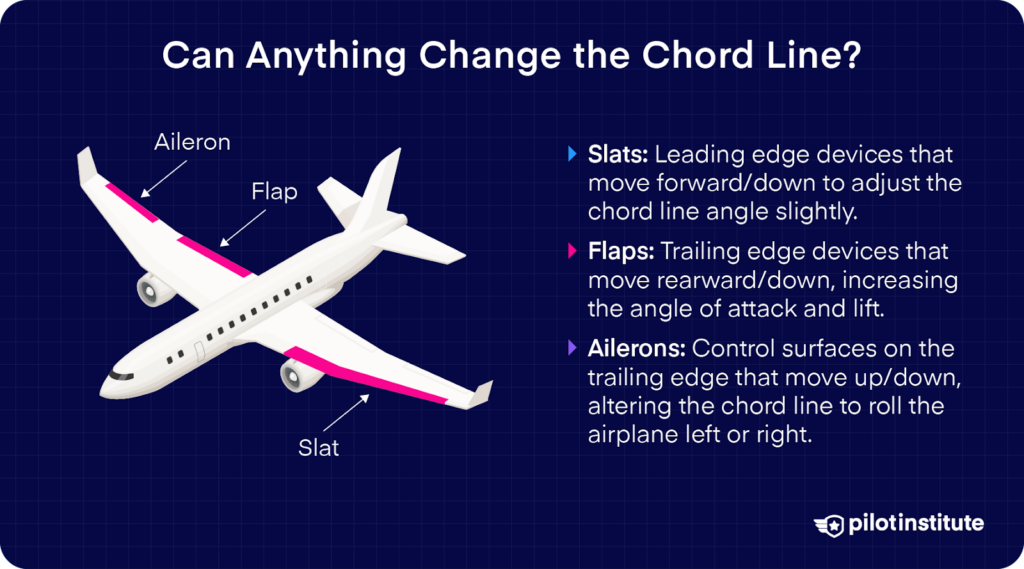 Can Anything Change the Chord Line?

Aileron

Flap

Slat

Slats: Leading edge devices that move forward/down to adjust the chord line angle slightly.

Flaps: Trailing edge devices that move rearward/down, increasing the angle of attack and lift.

Ailerons: Control surfaces on the trailing edge that move up/down, altering the chord line to roll the airplane left or right.

pilotinstitute